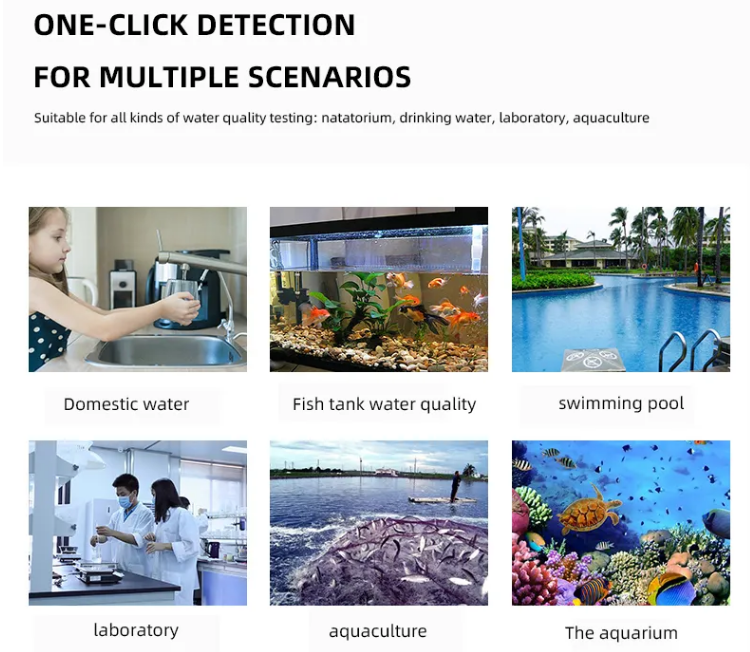 ONE-CLICK DETECTION

FOR MULTIPLE SCENARIOS

Suitable for all kinds of water quality testing: natatorium, drinking water, laboratory, aquaculture

Domestic water

Fish tank water quality

swimming pool

laboratory

aquaculture

The aquarium